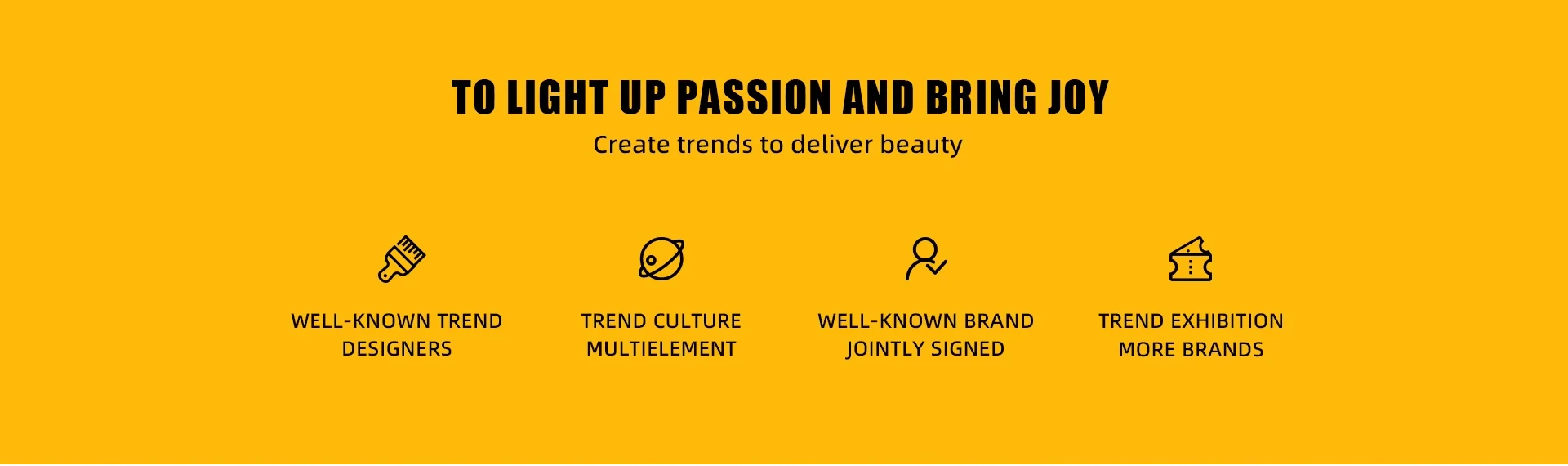 TO LIGHT UP PASSION AND BRING JOY
Create trends to deliver beauty

WELL-KNOWN TREND DESIGNERS

TREND CULTURE MULTIELEMENT

WELL-KNOWN BRAND JOINTLY SIGNED

TREND EXHIBITION MORE BRANDS